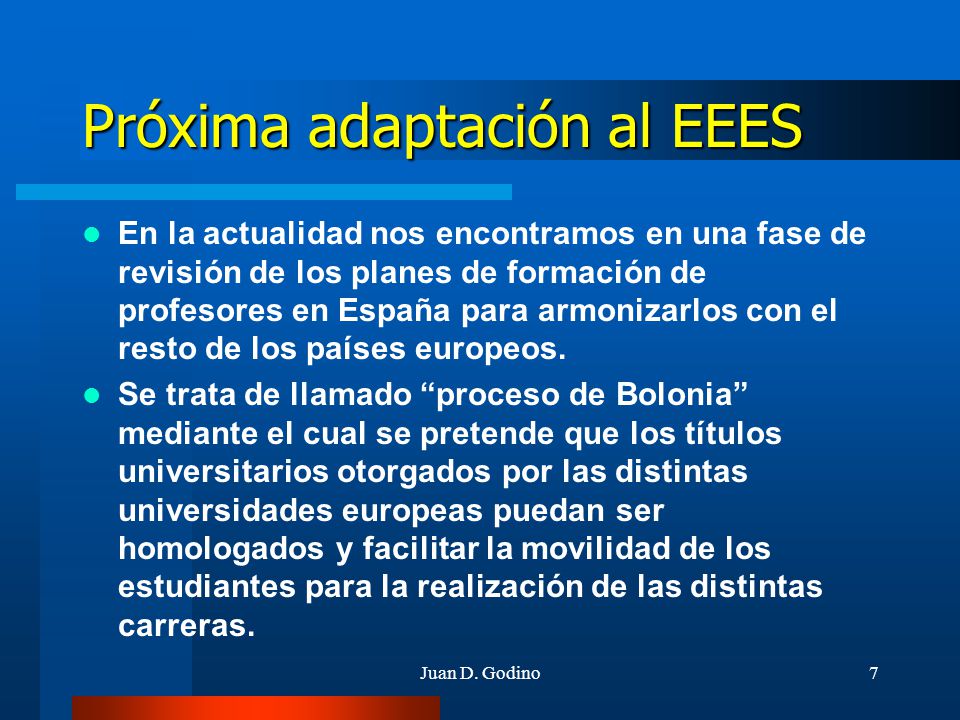 Próxima adaptación al EEES

- En la actualidad nos encontramos en una fase de revisión de los planes de formación de profesores en España para armonizarlos con el resto de los países europeos.
- Se trata de llamado “proceso de Bolonia” mediante el cual se pretende que los títulos universitarios otorgados por las distintas universidades europeas puedan ser homologados y facilitar la movilidad de los estudiantes para la realización de las distintas carreras.

Juan D. Godino

7